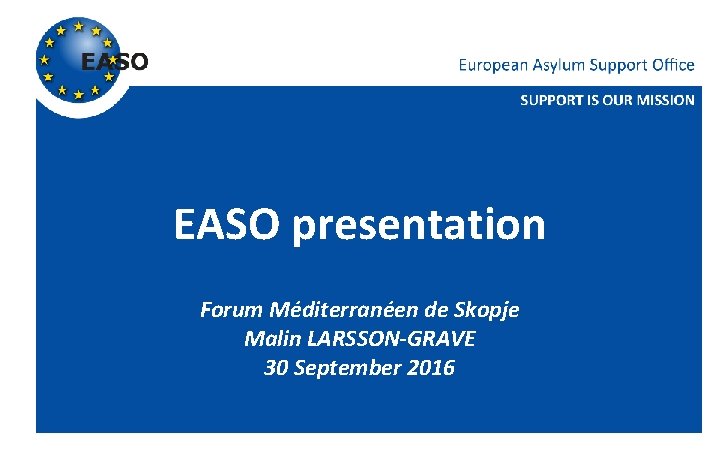 EASO

European Asylum Support Office

SUPPORT IS OUR MISSION

EASO presentation

Forum Méditerranéen de Skopje
Malin LARSSON-GRAVE
30 September 2016